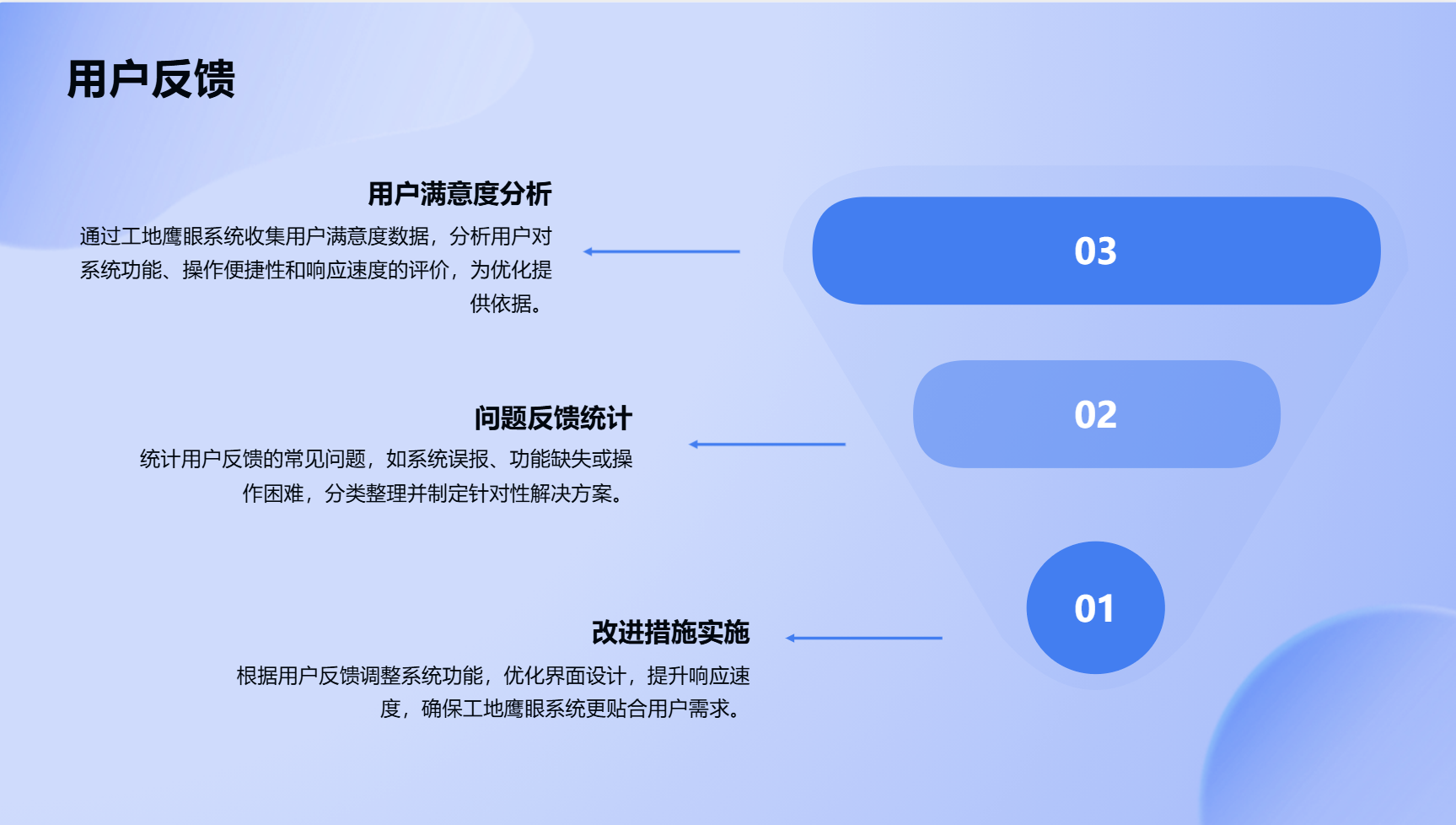 用户反馈

用户满意度分析

通过工地鹰眼系统收集用户满意度数据，分析用户对系统功能、操作便捷性和响应速度的评价，为优化提供依据。

03

问题反馈统计

统计用户反馈的常见问题，如系统误报、功能缺失或操作困难，分类整理并制定针对性解决方案。

02

改进措施实施

根据用户反馈调整系统功能，优化界面设计，提升响应速度，确保工地鹰眼系统更贴合用户需求。

01